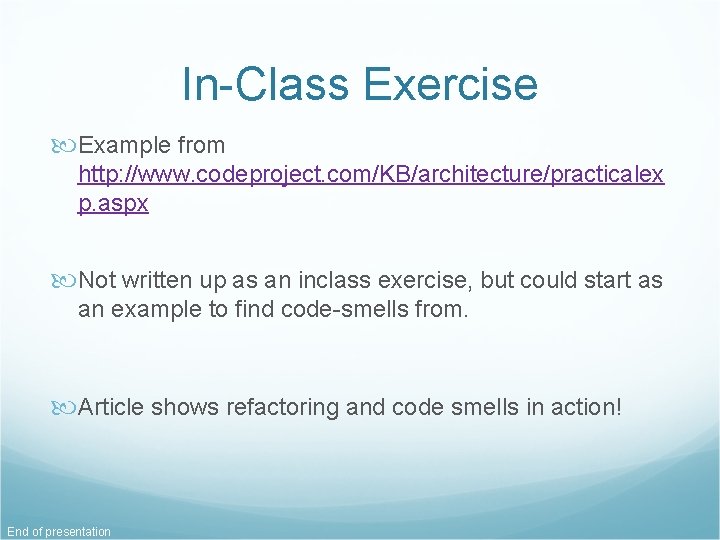 In-Class Exercise

Example from http://www.codeproject.com/KB/architecture/practicalexp.aspx

Not written up as an inclass exercise, but could start as an example to find code-smells from.

Article shows refactoring and code smells in action!

End of presentation